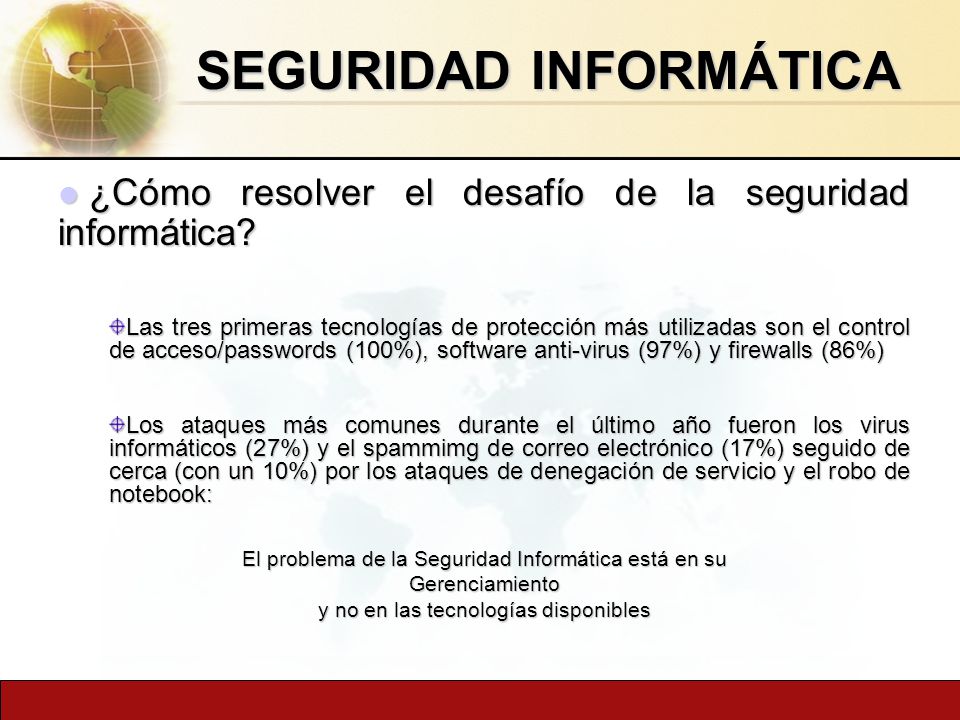 SEGURIDAD INFORMÁTICA

¿Cómo resolver el desafío de la seguridad informática?

Las tres primeras tecnologías de protección más utilizadas son el control de acceso/passwords (100%), software anti-virus (97%) y firewalls (86%)

Los ataques más comunes durante el último año fueron los virus informáticos (27%) y el spammimg de correo electrónico (17%) seguido de cerca (con un 10%) por los ataques de denegación de servicio y el robo de notebook:

El problema de la Seguridad Informática está en su
Gerenciamiento
y no en las tecnologías disponibles